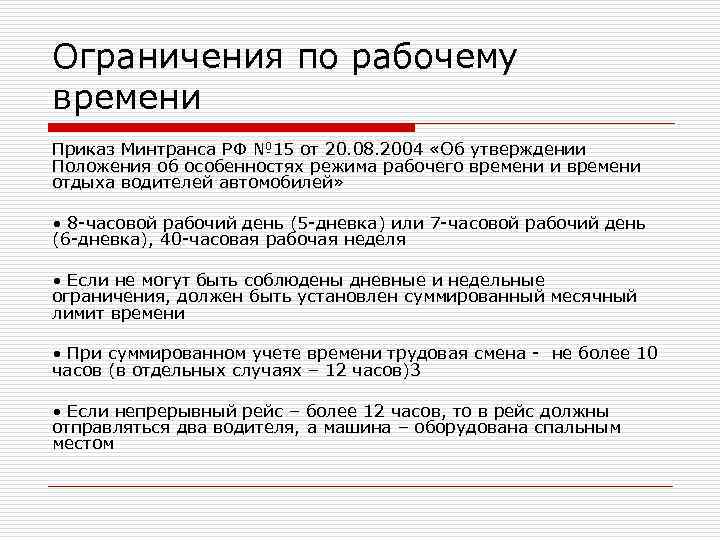 Ограничения по рабочему времени

Приказ Минтранса РФ №15 от 20.08.2004 «Об утверждении Положения об особенностях режима рабочего времени и времени отдыха водителей автомобилей»

• 8-часовой рабочий день (5-дневка) или 7-часовой рабочий день (6-дневка), 40-часовая рабочая неделя

• Если не могут быть соблюдены дневные и недельные ограничения, должен быть установлен суммированный месячный лимит времени

• При суммированном учете времени трудовая смена - не более 10 часов (в отдельных случаях – 12 часов)3

• Если непрерывный рейс – более 12 часов, то в рейс должны отправляться два водителя, а машина – оборудована спальным местом